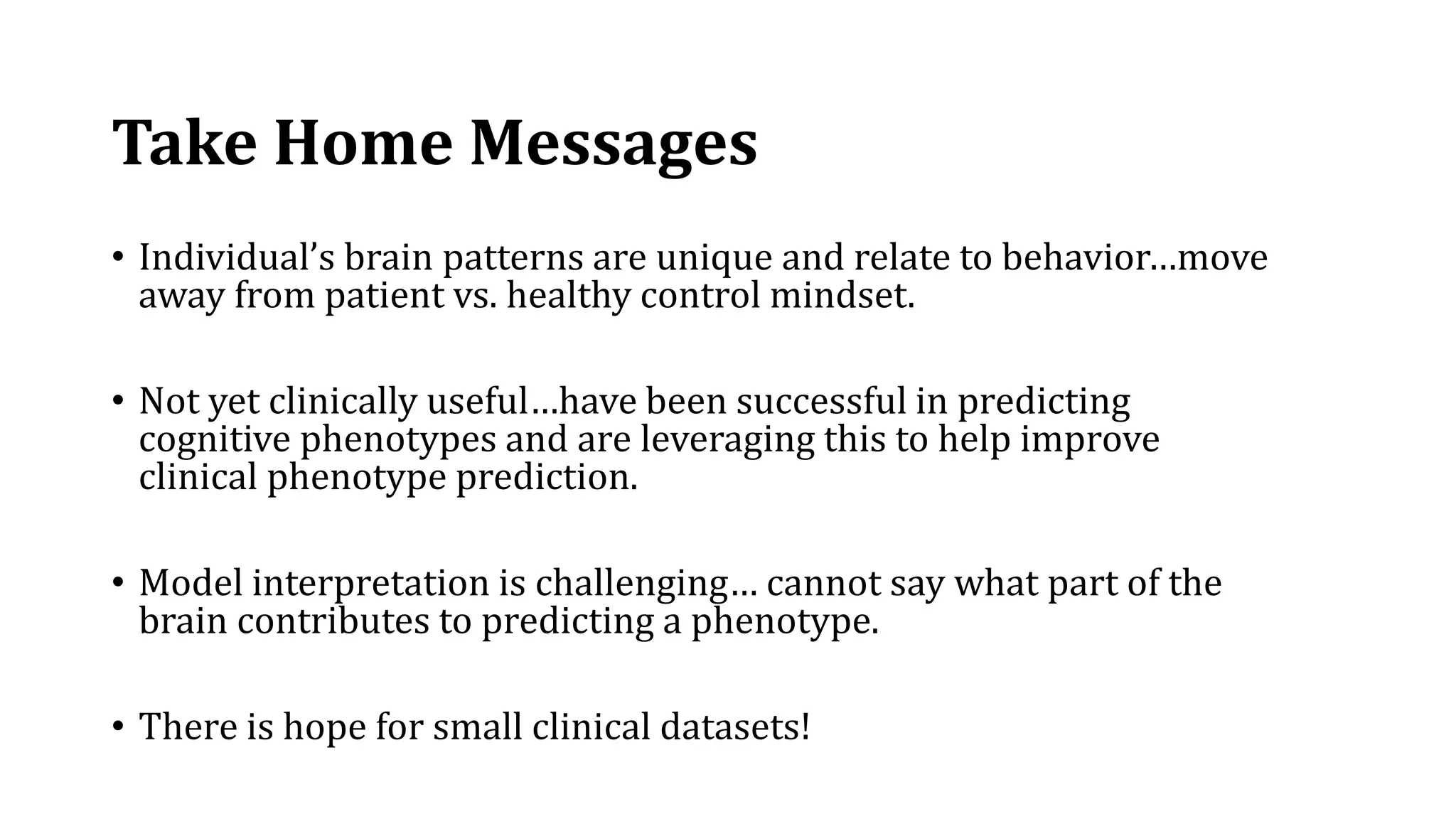 Take Home Messages

• Individual’s brain patterns are unique and relate to behavior…move away from patient vs. healthy control mindset.

• Not yet clinically useful…have been successful in predicting cognitive phenotypes and are leveraging this to help improve clinical phenotype prediction.

• Model interpretation is challenging… cannot say what part of the brain contributes to predicting a phenotype.

• There is hope for small clinical datasets!